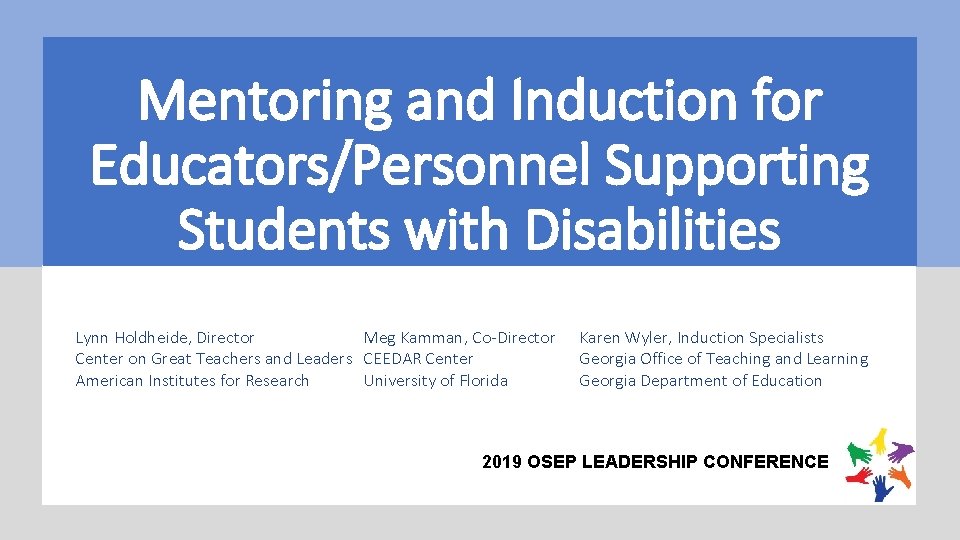 Mentoring and Induction for Educators/Personnel Supporting Students with Disabilities

Lynn Holdheide, Director
Center on Great Teachers and Leaders
American Institutes for Research

Meg Kamman, Co-Director
CEEDAR Center
University of Florida

Karen Wyler, Induction Specialists
Georgia Office of Teaching and Learning
Georgia Department of Education

2019 OSEP LEADERSHIP CONFERENCE